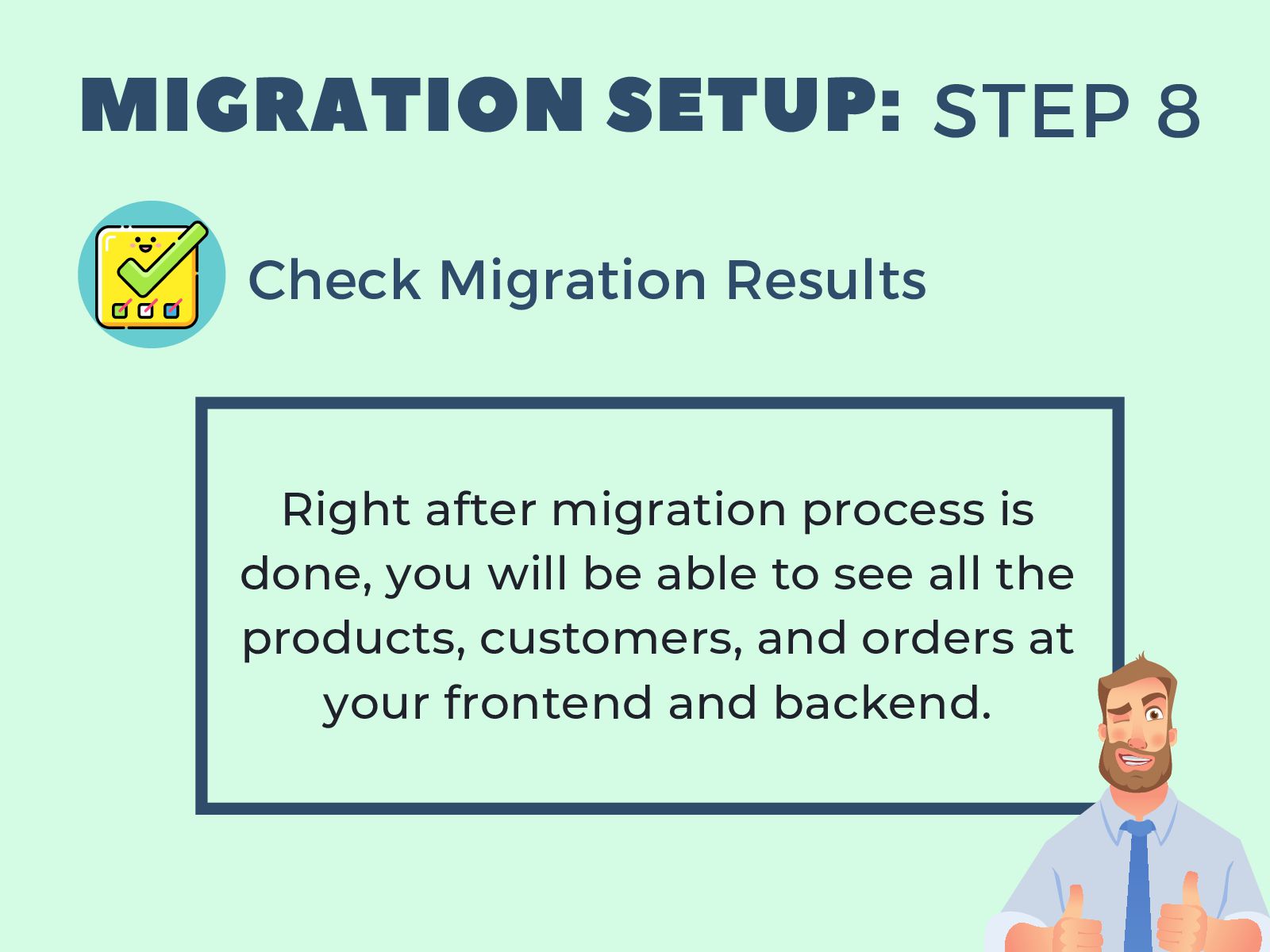 MIGRATION SETUP: STEP 8

Check Migration Results

Right after migration process is done, you will be able to see all the products, customers, and orders at your frontend and backend.